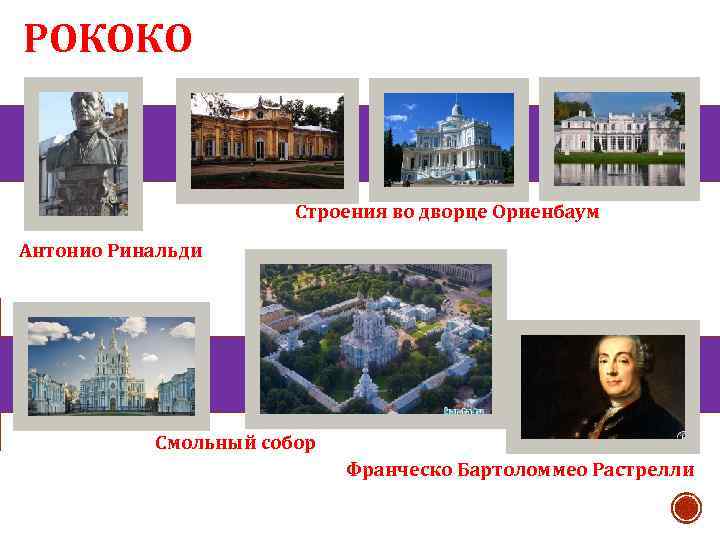 РОКОКО

Строения во дворце Ориенбаум

Антонио Ринальди

Смольный собор

Франческо Бартоломмео Растрелли